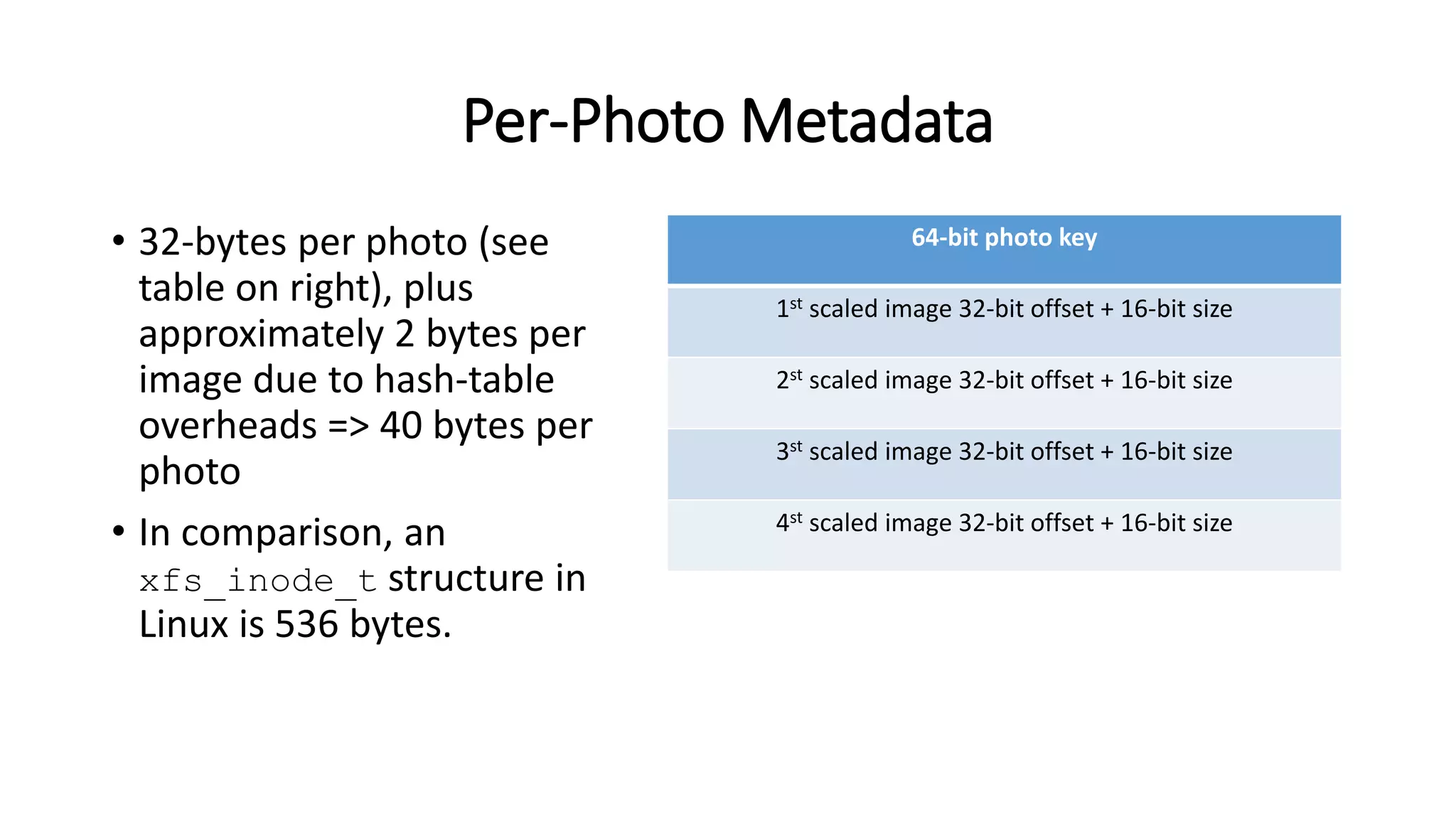 Per-Photo Metadata

• 32-bytes per photo (see table on right), plus approximately 2 bytes per image due to hash-table overheads => 40 bytes per photo

• In comparison, an xfs_inode_t structure in Linux is 536 bytes.

| 64-bit photo key |
|---|
| 1st scaled image 32-bit offset + 16-bit size |
| 2st scaled image 32-bit offset + 16-bit size |
| 3st scaled image 32-bit offset + 16-bit size |
| 4st scaled image 32-bit offset + 16-bit size |